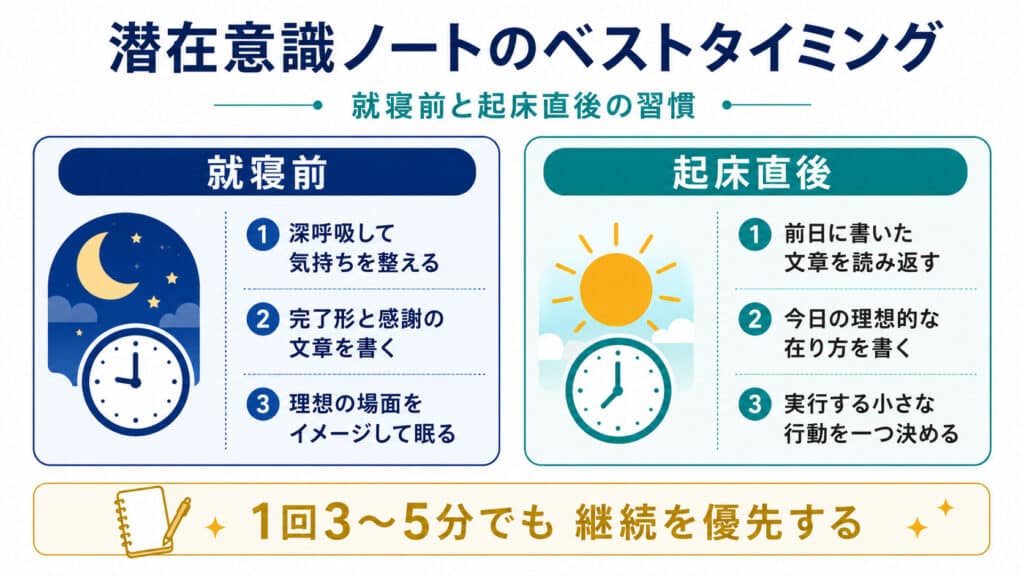 潜在意識ノートのベストタイミング

就寝前と起床直後の習慣

就寝前

1 深呼吸して気持ちを整える

2 完了形と感謝の文章を書く

3 理想の場面をイメージして眠る

起床直後

1 前日に書いた文章を読み返す

2 今日の理想的な在り方を書く

3 実行する小さな行動を一つ決める

1回3〜5分でも 継続を優先する